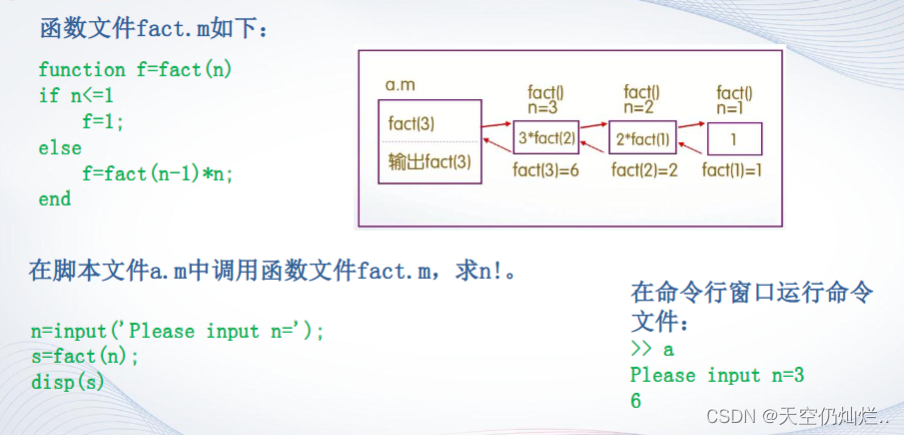 函数文件fact.m如下：

function f=fact(n)
if n<=1
f=1;
else
f=fact(n-1)*n;
end

a.m
fact(3)
输出fact(3)
fact()
n=3
3*fact(2)
fact(3)=6
fact()
n=2
2*fact(1)
fact(2)=2
fact()
n=1
1
fact(1)=1

在脚本文件a.m中调用函数文件fact.m，求n!。

n=input('Please input n=');
s=fact(n);
disp(s)

在命令行窗口运行命令文件：
>> a
Please input n=3
6

CSDN @天空仍灿烂..